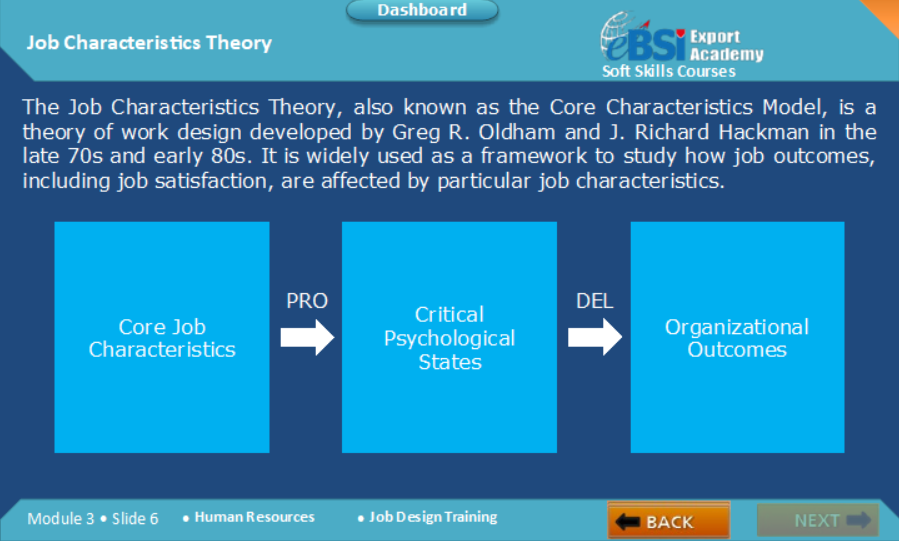 Dashboard

Job Characteristics Theory

eBSI Export Academy
Soft Skills Courses

The Job Characteristics Theory, also known as the Core Characteristics Model, is a theory of work design developed by Greg R. Oldham and J. Richard Hackman in the late 70s and early 80s. It is widely used as a framework to study how job outcomes, including job satisfaction, are affected by particular job characteristics.

Core Job Characteristics

PRO

Critical Psychological States

DEL

Organizational Outcomes

Module 3 • Slide 6 • Human Resources • Job Design Training

BACK

NEXT